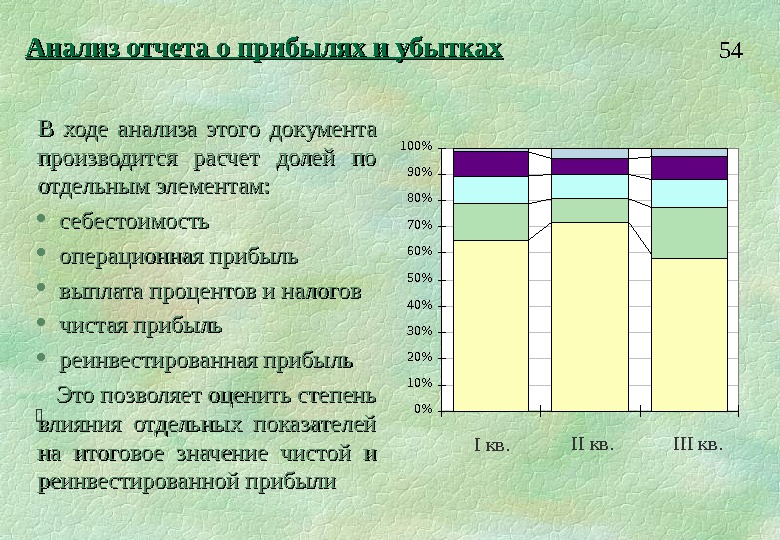 Анализ отчета о прибылях и убытках

54

В ходе анализа этого документа производится расчет долей по отдельным элементам:

• себестоимость
• операционная прибыль
• выплата процентов и налогов
• чистая прибыль
• реинвестированная прибыль

Это позволяет оценить степень влияния отдельных показателей на итоговое значение чистой и реинвестированной прибыли

100%
90%
80%
70%
60%
50%
40%
30%
20%
10%
0%

I кв.
II кв.
III кв.